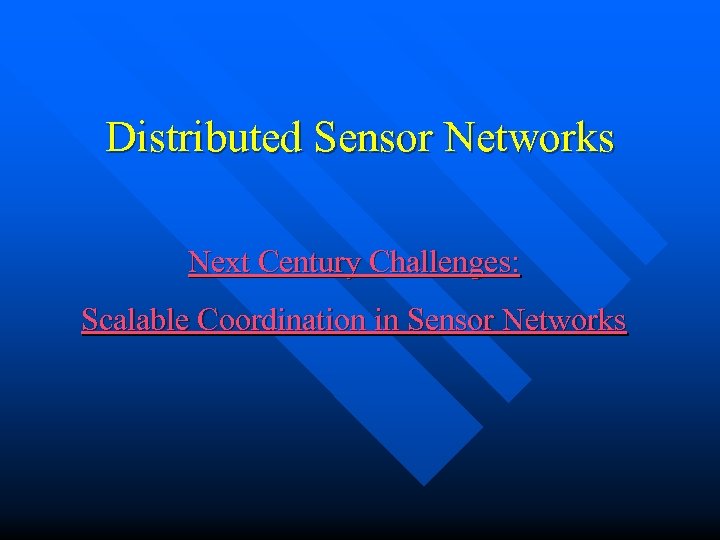 Distributed Sensor Networks

Next Century Challenges:

Scalable Coordination in Sensor Networks